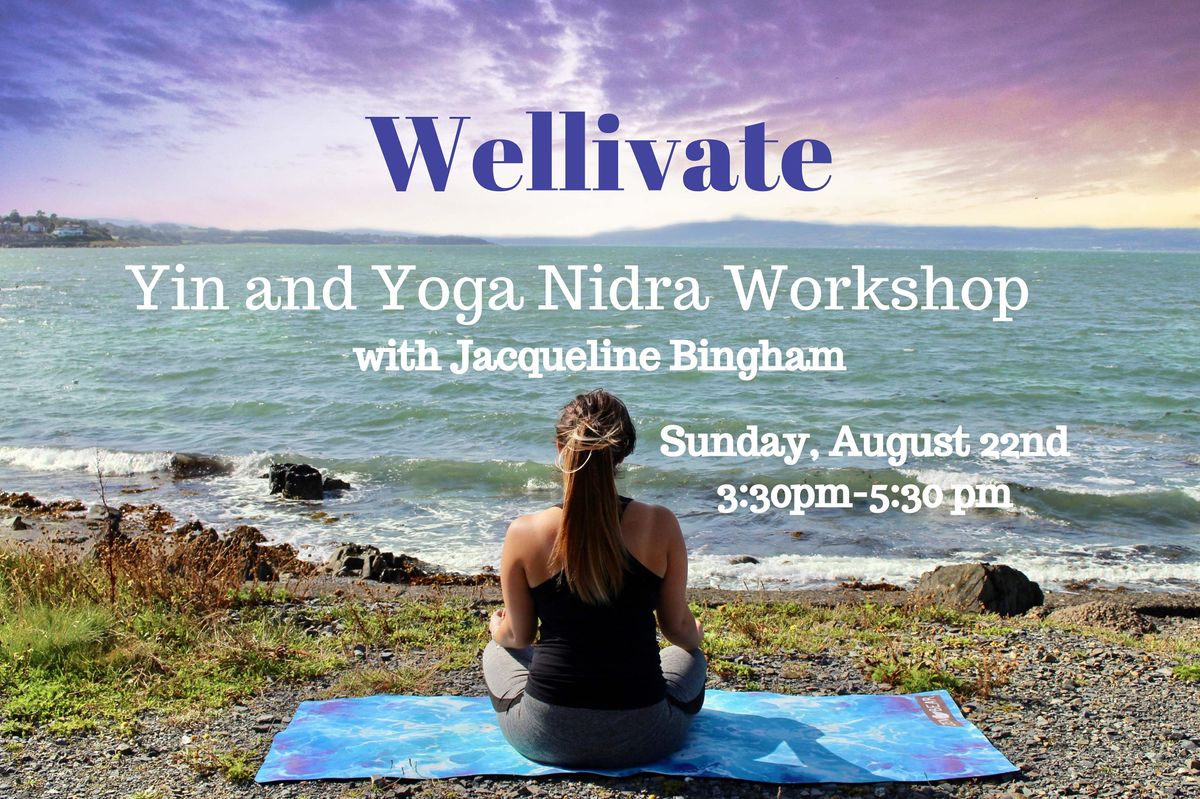 Wellivate

Yin and Yoga Nidra Workshop

with Jacqueline Bingham

Sunday, August 22nd
3:30pm-5:30 pm